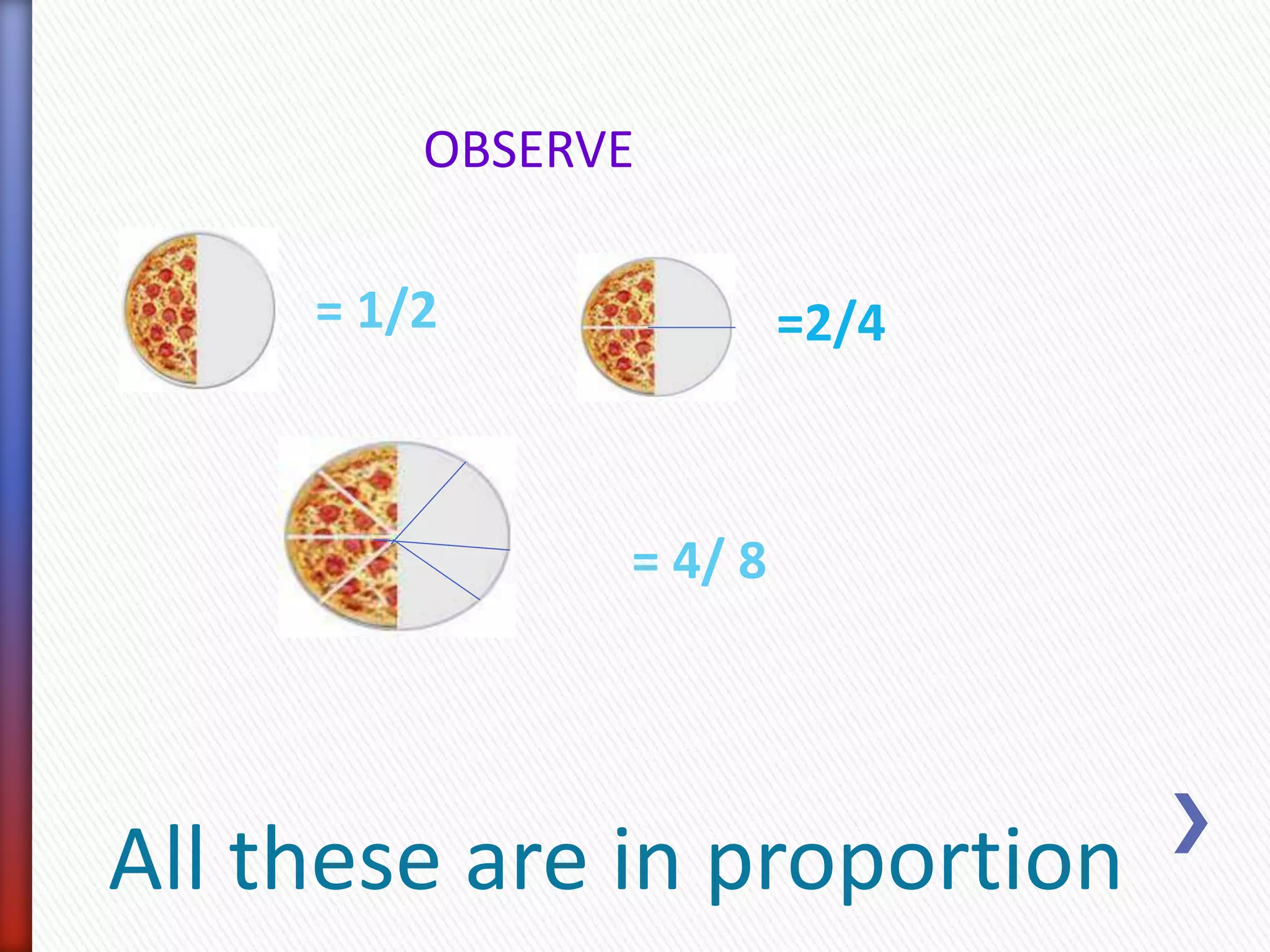 OBSERVE

= 1/2

=2/4

= 4/ 8

All these are in proportion